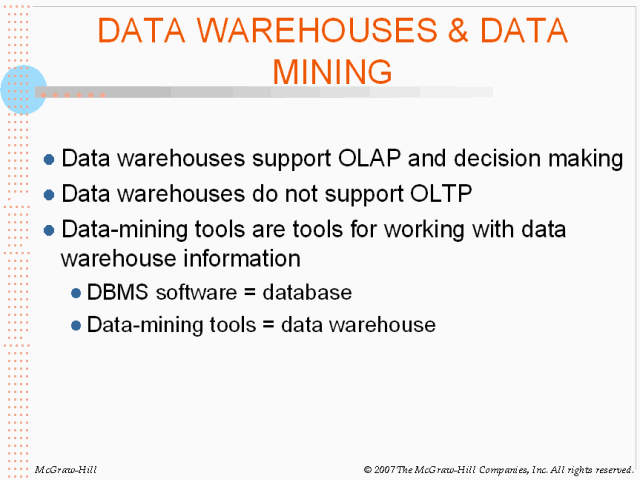 DATA WAREHOUSES & DATA MINING

- Data warehouses support OLAP and decision making
- Data warehouses do not support OLTP
- Data-mining tools are tools for working with data warehouse information
  - DBMS software = database
  - Data-mining tools = data warehouse

McGraw-Hill

© 2007 The McGraw-Hill Companies, Inc. All rights reserved.